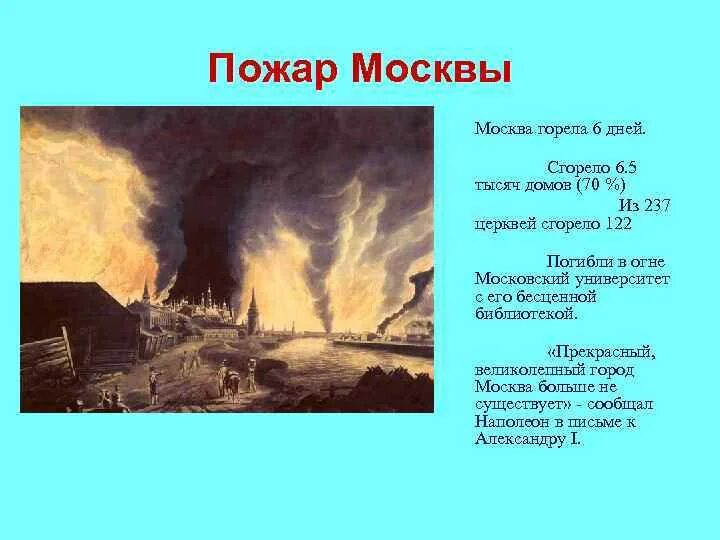 Пожар Москвы

Москва горела 6 дней.

Сгорело 6.5 тысяч домов (70 %)
Из 237 церквей сгорело 122

Погибли в огне Московский университет с его бесценной библиотекой.

«Прекрасный, великолепный город Москва больше не существует» - сообщал Наполеон в письме к Александру I.